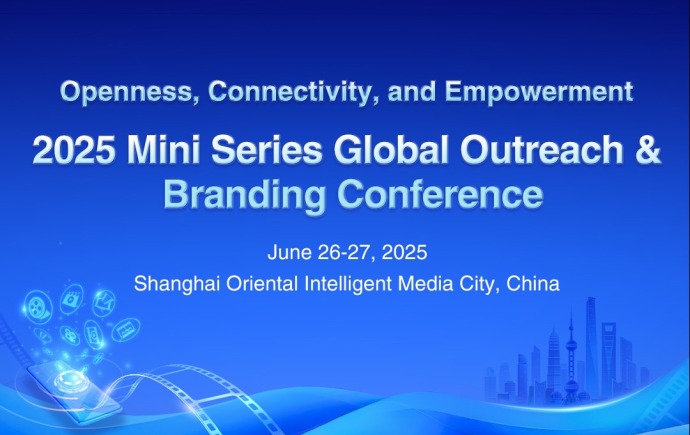 Openness, Connectivity, and Empowerment

2025 Mini Series Global Outreach & Branding Conference

June 26-27, 2025

Shanghai Oriental Intelligent Media City, China